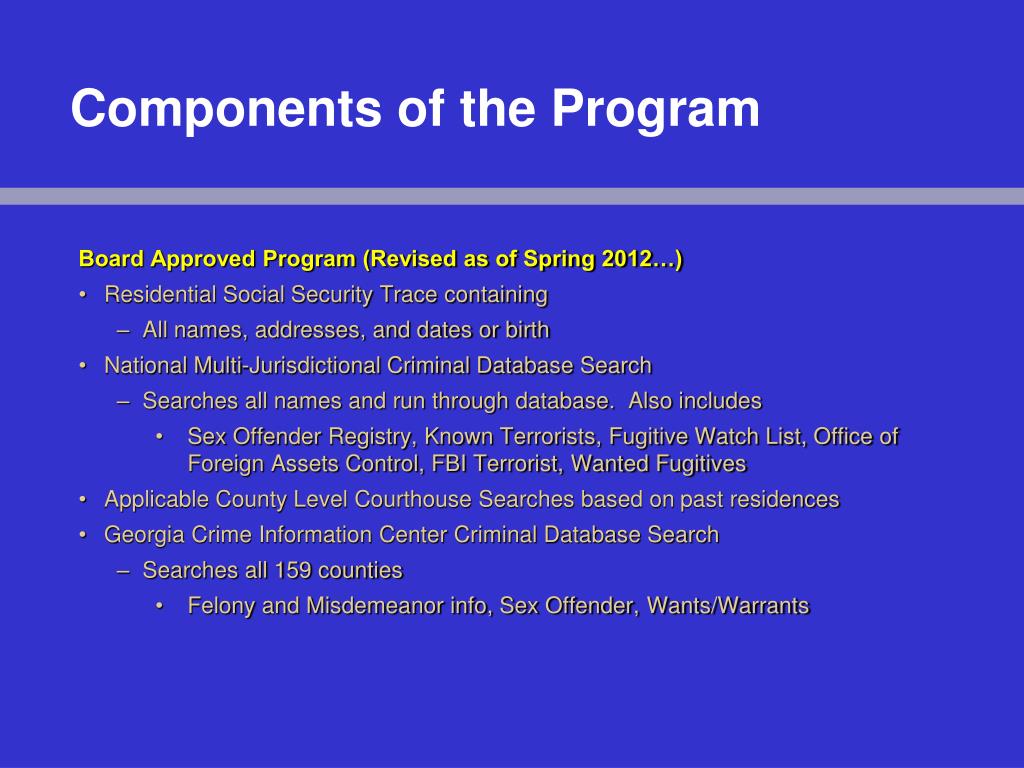 Components of the Program

Board Approved Program (Revised as of Spring 2012…)

• Residential Social Security Trace containing
 – All names, addresses, and dates or birth
• National Multi-Jurisdictional Criminal Database Search
 – Searches all names and run through database. Also includes
  • Sex Offender Registry, Known Terrorists, Fugitive Watch List, Office of Foreign Assets Control, FBI Terrorist, Wanted Fugitives
• Applicable County Level Courthouse Searches based on past residences
• Georgia Crime Information Center Criminal Database Search
 – Searches all 159 counties
  • Felony and Misdemeanor info, Sex Offender, Wants/Warrants